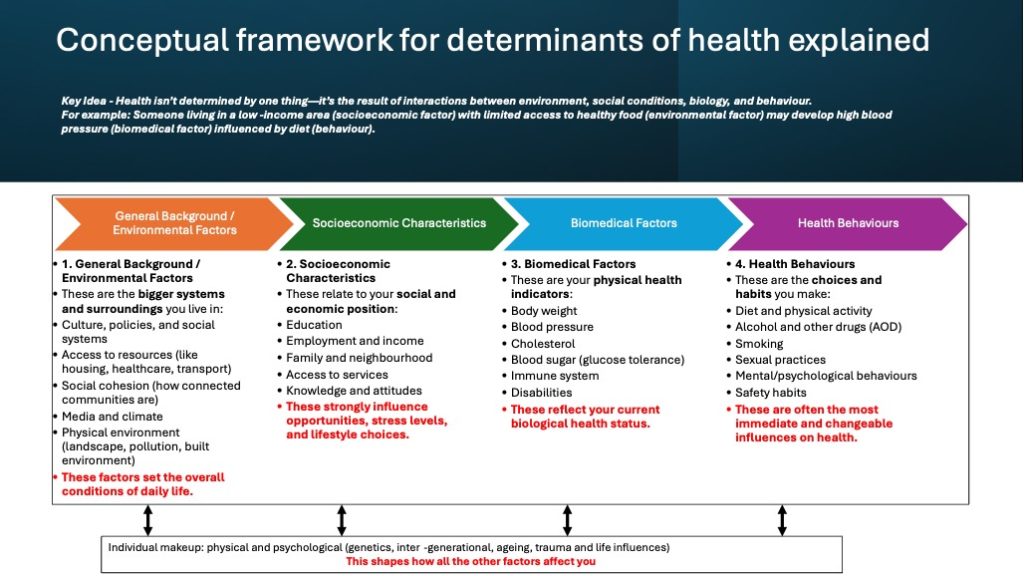 Conceptual framework for determinants of health explained

Key Idea - Health isn't determined by one thing—it's the result of interactions between environment, social conditions, biology, and behaviour.
For example: Someone living in a low -income area (socioeconomic factor) with limited access to healthy food (environmental factor) may develop high blood pressure (biomedical factor) influenced by diet (behaviour).

General Background / Environmental Factors

Socioeconomic Characteristics

Biomedical Factors

Health Behaviours

• 1. General Background / Environmental Factors
• These are the bigger systems and surroundings you live in:
• Culture, policies, and social systems
• Access to resources (like housing, healthcare, transport)
• Social cohesion (how connected communities are)
• Media and climate
• Physical environment (landscape, pollution, built environment)
• These factors set the overall conditions of daily life.

• 2. Socioeconomic Characteristics
• These relate to your social and economic position:
• Education
• Employment and income
• Family and neighbourhood
• Access to services
• Knowledge and attitudes
• These strongly influence opportunities, stress levels, and lifestyle choices.

• 3. Biomedical Factors
• These are your physical health indicators:
• Body weight
• Blood pressure
• Cholesterol
• Blood sugar (glucose tolerance)
• Immune system
• Disabilities
• These reflect your current biological health status.

• 4. Health Behaviours
• These are the choices and habits you make:
• Diet and physical activity
• Alcohol and other drugs (AOD)
• Smoking
• Sexual practices
• Mental/psychological behaviours
• Safety habits
• These are often the most immediate and changeable influences on health.

Individual makeup: physical and psychological (genetics, inter -generational, ageing, trauma and life influences)
This shapes how all the other factors affect you